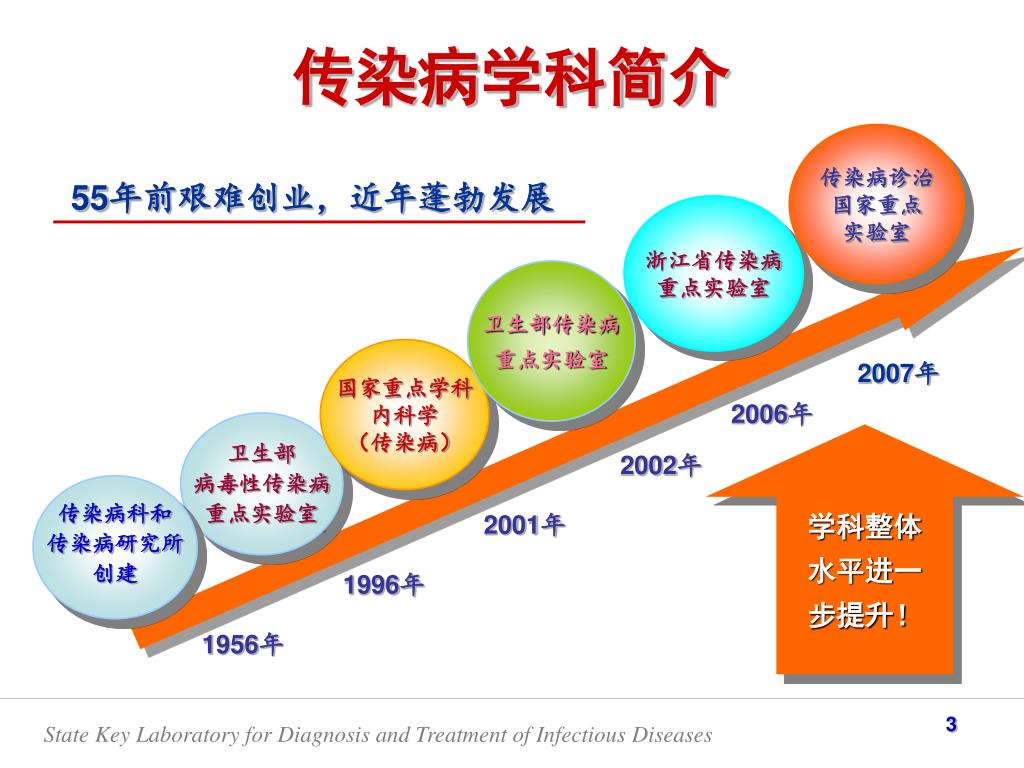 传染病学科简介

55年前艰难创业，近年蓬勃发展

传染病科和传染病研究所创建

1956年

卫生部病毒性传染病重点实验室

1996年

国家重点学科内科学（传染病）

2001年

卫生部传染病重点实验室

2002年

浙江省传染病重点实验室

2006年

传染病诊治国家重点实验室

2007年

学科整体水平进一步提升！

State Key Laboratory for Diagnosis and Treatment of Infectious Diseases

3